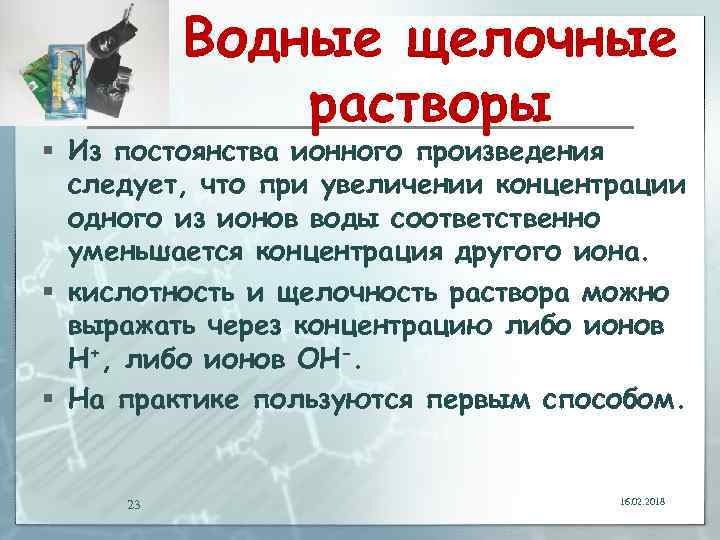 Водные щелочные растворы

▪ Из постоянства ионного произведения следует, что при увеличении концентрации одного из ионов воды соответственно уменьшается концентрация другого иона.

▪ кислотность и щелочность раствора можно выражать через концентрацию либо ионов $H^+$, либо ионов $OH^-$.

▪ На практике пользуются первым способом.

23

16.02.2018